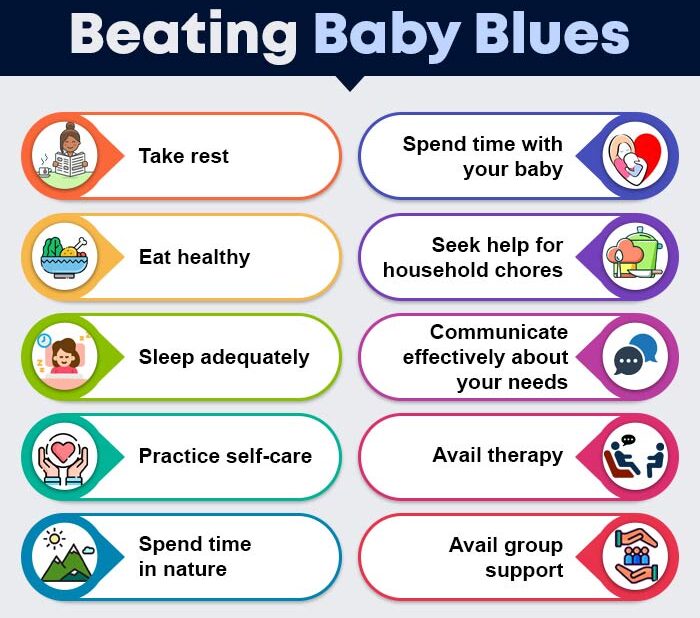 Beating Baby Blues

Take rest

Eat healthy

Sleep adequately

Practice self-care

Spend time in nature

Spend time with your baby

Seek help for household chores

Communicate effectively about your needs

Avail therapy

Avail group support